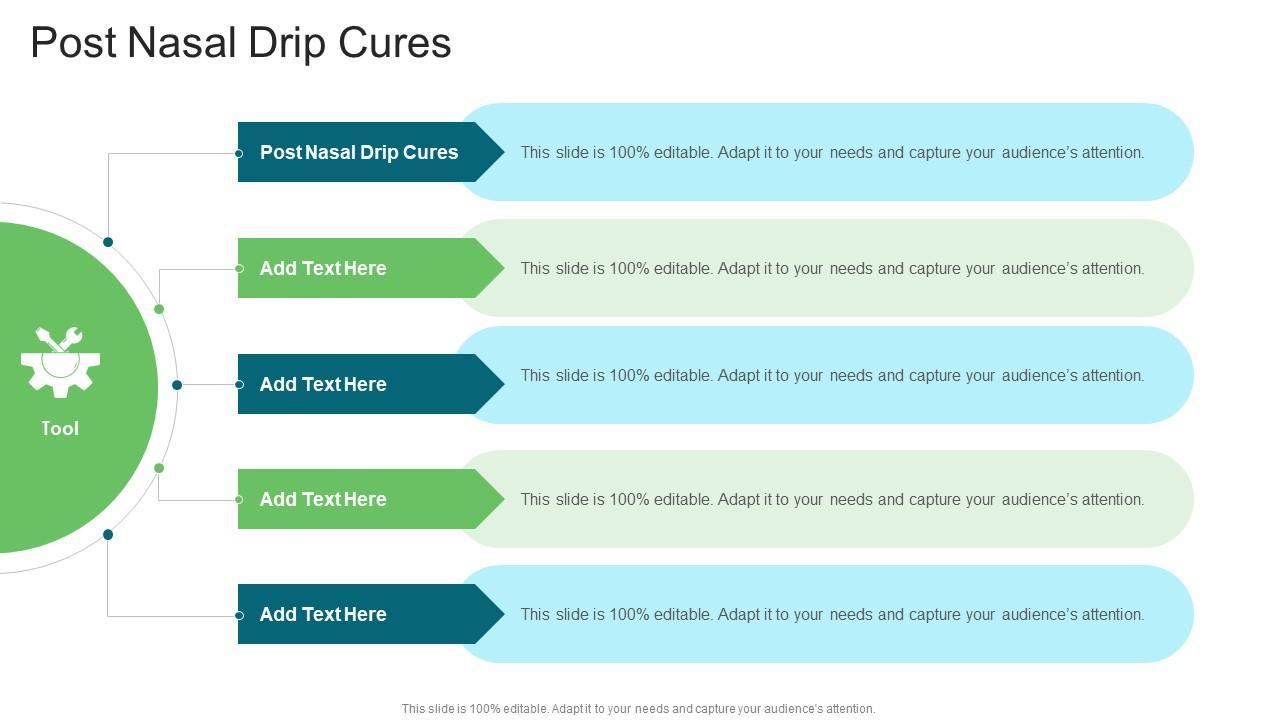 Post Nasal Drip Cures

Tool

Post Nasal Drip Cures

This slide is 100% editable. Adapt it to your needs and capture your audience's attention.

Add Text Here

This slide is 100% editable. Adapt it to your needs and capture your audience's attention.

Add Text Here

This slide is 100% editable. Adapt it to your needs and capture your audience's attention.

Add Text Here

This slide is 100% editable. Adapt it to your needs and capture your audience's attention.

Add Text Here

This slide is 100% editable. Adapt it to your needs and capture your audience's attention.

This slide is 100% editable. Adapt it to your needs and capture your audience's attention.